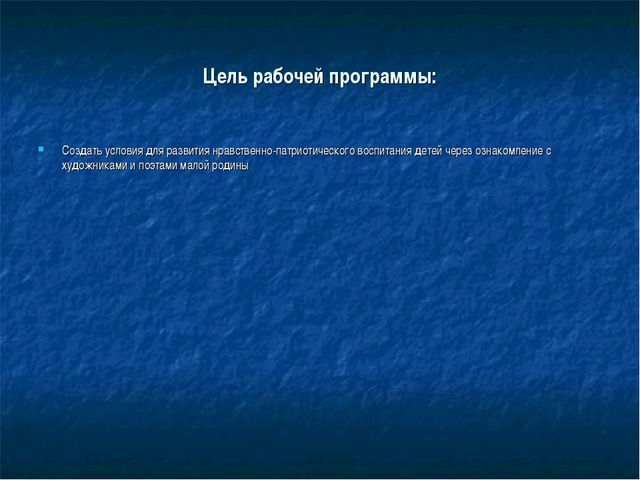 Цель рабочей программы:

Создать условия для развития нравственно-патриотического воспитания детей через ознакомление с художниками и поэтами малой родины